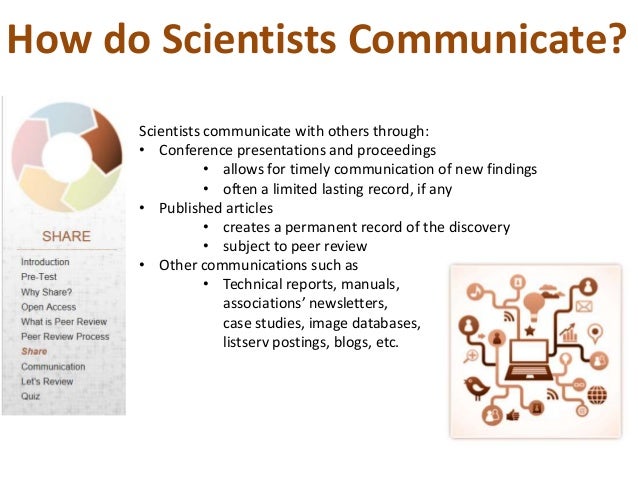 How do Scientists Communicate?

SHARE

Introduction
Pre-Test
Why Share?
Open Access
What is Peer Review
Peer Review Process
Share
Communication
Let's Review
Quiz

Scientists communicate with others through:
• Conference presentations and proceedings
  • allows for timely communication of new findings
  • often a limited lasting record, if any
• Published articles
  • creates a permanent record of the discovery
  • subject to peer review
• Other communications such as
  • Technical reports, manuals, associations' newsletters, case studies, image databases, listserv postings, blogs, etc.